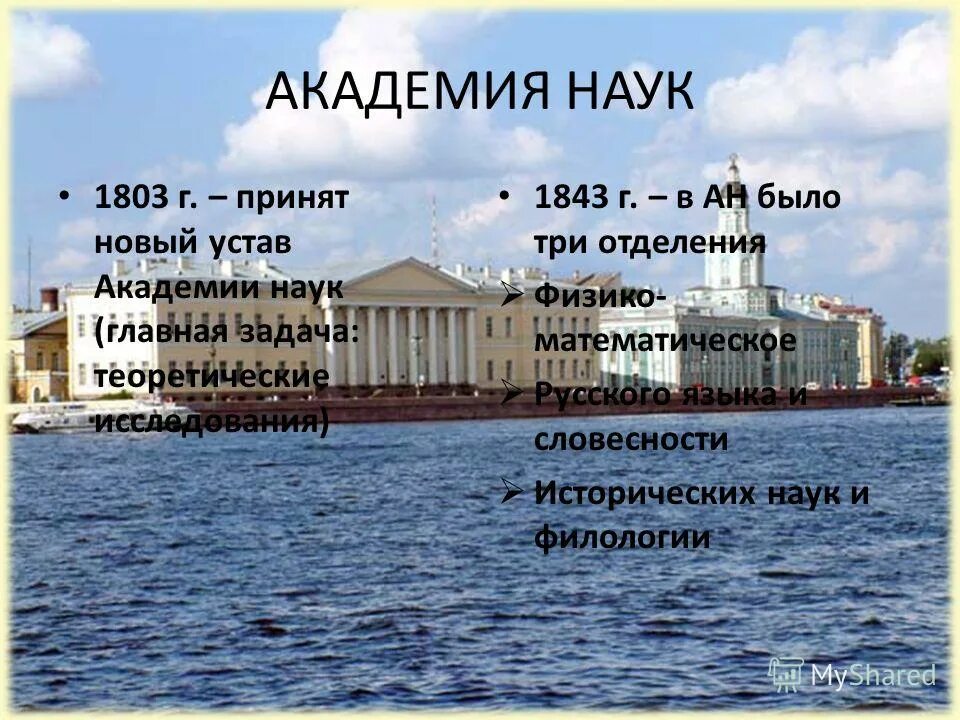 АКАДЕМИЯ НАУК

• 1803 г. – принят новый устав Академии наук (главная задача: теоретические исследования)

• 1843 г. – в АН было три отделения

➢ Физико-математическое

➢ Русского языка и словесности

➢ Исторических наук и филологии

MyShared